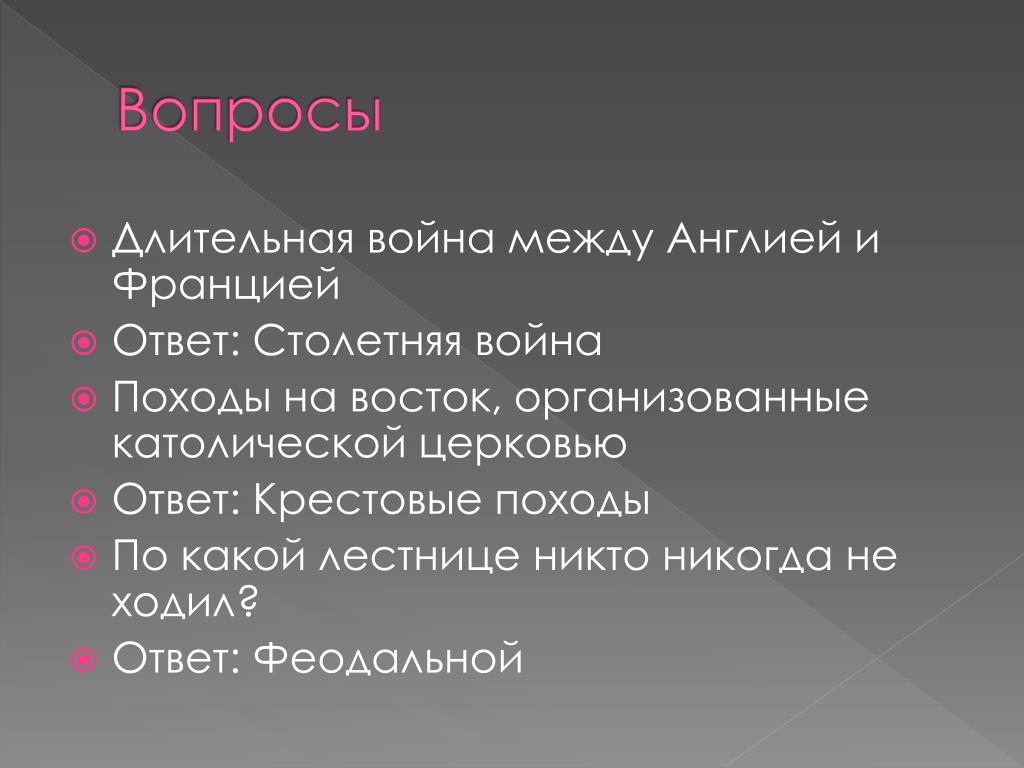 Вопросы

Длительная война между Англией и Францией

Ответ: Столетняя война

Походы на восток, организованные католической церковью

Ответ: Крестовые походы

По какой лестнице никто никогда не ходил?

Ответ: Феодальной